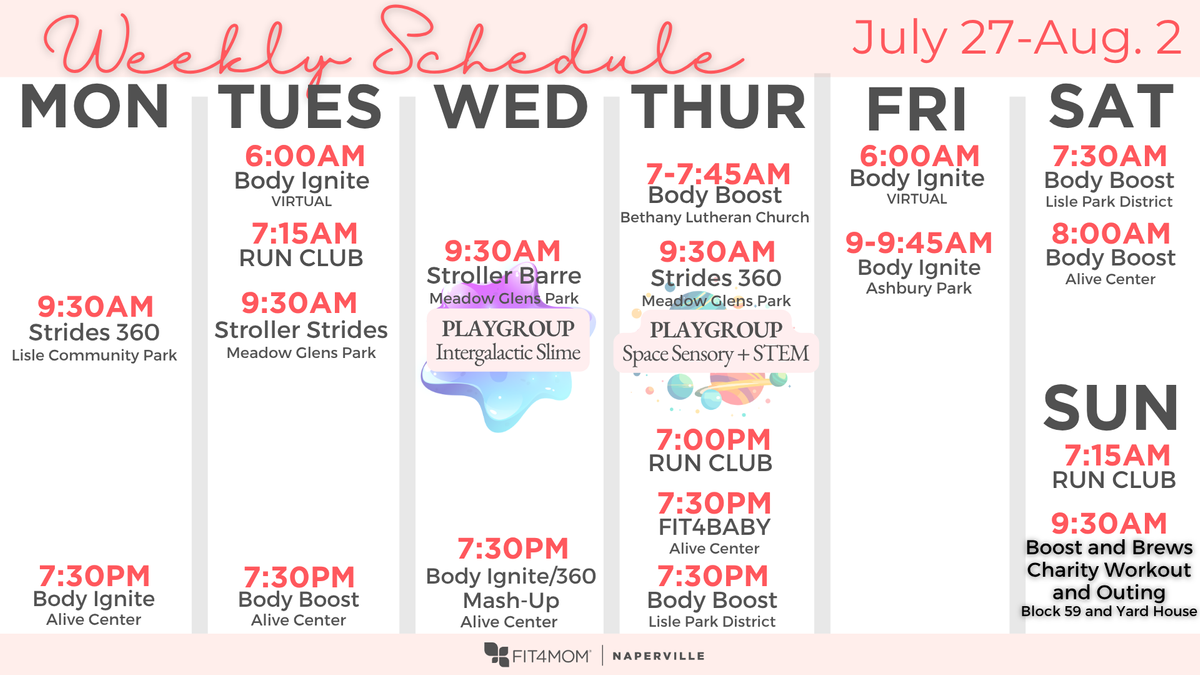 Weekly Schedule July 27-Aug. 2

MON

9:30AM
Strides 360
Lisle Community Park

7:30PM
Body Ignite
Alive Center

TUES

6:00AM
Body Ignite
VIRTUAL

7:15AM
RUN CLUB

9:30AM
Stroller Strides
Meadow Glens Park

7:30PM
Body Boost
Alive Center

WED

9:30AM
Stroller Barre
Meadow Glens Park

PLAYGROUP
Intergalactic Slime

7:30PM
Body Ignite/360 Mash-Up
Alive Center

THUR

7-7:45AM
Body Boost
Bethany Lutheran Church

9:30AM
Strides 360
Meadow Glens Park

PLAYGROUP
Space Sensory + STEM

7:00PM
RUN CLUB

7:30PM
FIT4BABY
Alive Center

7:30PM
Body Boost
Lisle Park District

FRI

6:00AM
Body Ignite
VIRTUAL

9-9:45AM
Body Ignite
Ashbury Park

SAT

7:30AM
Body Boost
Lisle Park District

8:00AM
Body Boost
Alive Center

SUN

7:15AM
RUN CLUB

9:30AM
Boost and Brews Charity Workout and Outing
Block 59 and Yard House

FIT4MOM | NAPERVILLE